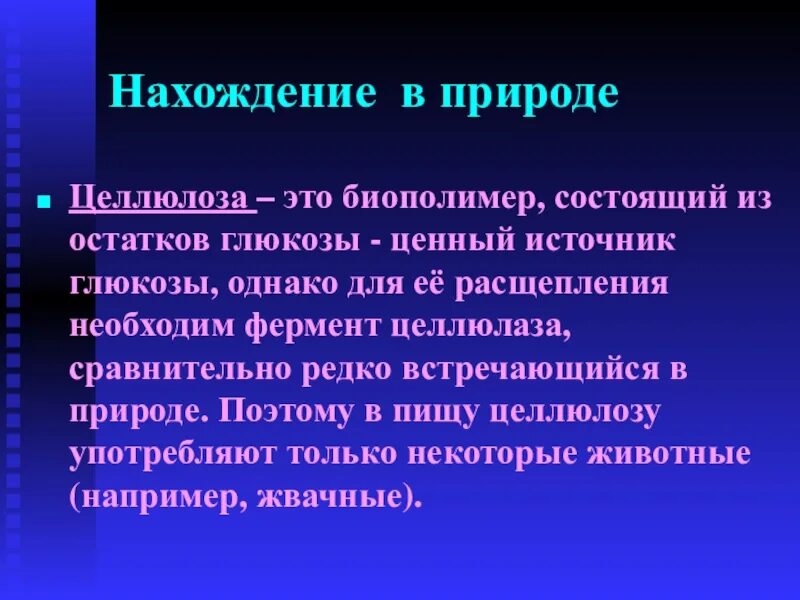 Нахождение в природе

Целлюлоза – это биополимер, состоящий из остатков глюкозы - ценный источник глюкозы, однако для её расщепления необходим фермент целлюлаза, сравнительно редко встречающийся в природе. Поэтому в пищу целлюлозу употребляют только некоторые животные (например, жвачные).